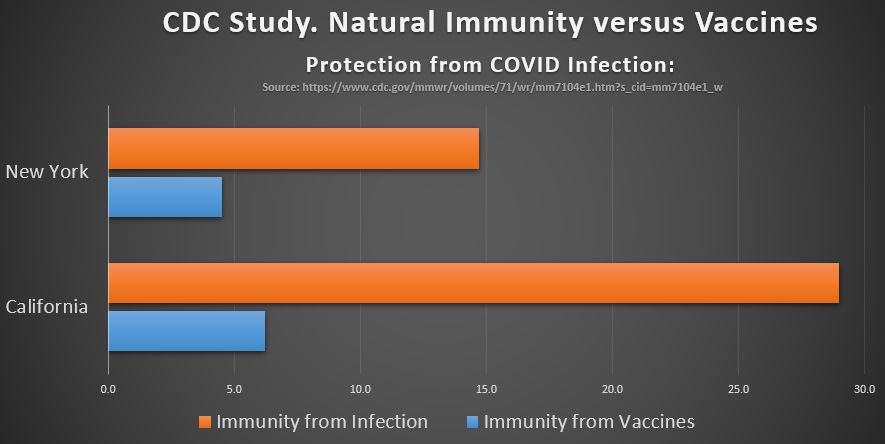 CDC Study. Natural Immunity versus Vaccines

Protection from COVID Infection:

Source: https://www.cdc.gov/mmwr/volumes/71/wr/mm7104e1.htm?s_cid=mm7104e1_w

New York

California

0.0
5.0
10.0
15.0
20.0
25.0
30.0

Immunity from Infection
Immunity from Vaccines